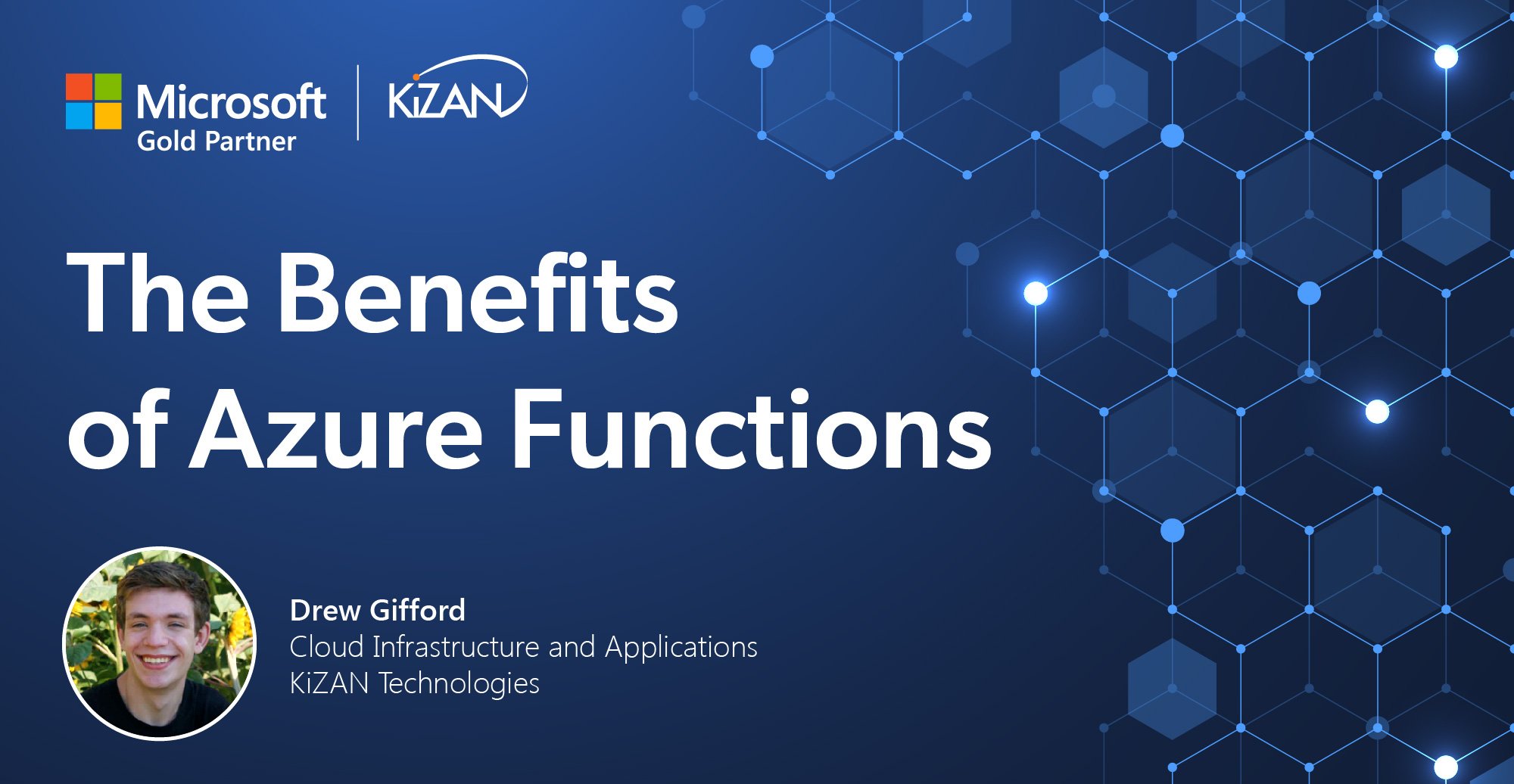 Microsoft
Gold Partner

KiZAN

The Benefits of Azure Functions

Drew Gifford
Cloud Infrastructure and Applications
KiZAN Technologies